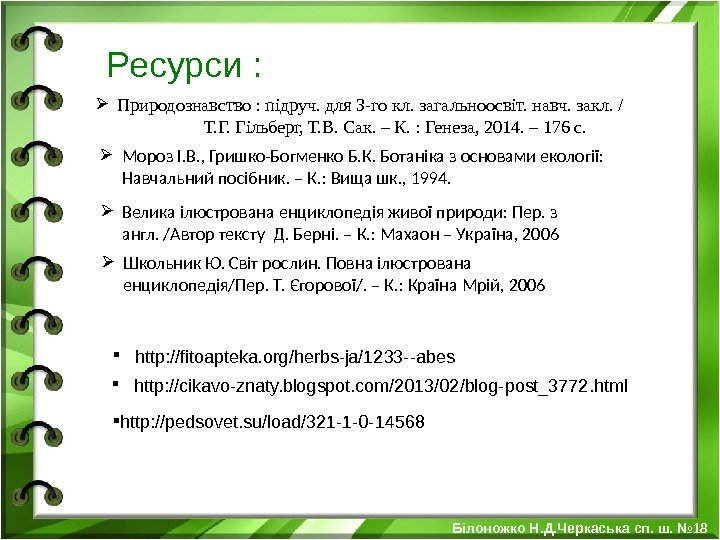 Ресурси :

➢ Природознавство : підруч. для 3-го кл. загальноосвіт. навч. закл. / Т.Г. Гільберг, Т.В. Сак. – К. : Генеза, 2014. – 176 с.

➢ Мороз І.В., Гришко-Богменко Б.К. Ботаніка з основами екології: Навчальний посібник. – К.: Вища шк., 1994.

➢ Велика ілюстрована енциклопедія живої природи: Пер. з англ. /Автор тексту Д. Берні. – К.: Махаон – Україна, 2006

➢ Школьник Ю. Світ рослин. Повна ілюстрована енциклопедія/Пер. Т. Єгорової/. – К.: Країна Мрій, 2006

▪ http://fitoapteka.org/herbs-ja/1233--abes

▪ http://cikavo-znaty.blogspot.com/2013/02/blog-post_3772.html

▪http://pedsovet.su/load/321-1-0-14568

Білоножко Н.Д.Черкаська сп. ш. №18